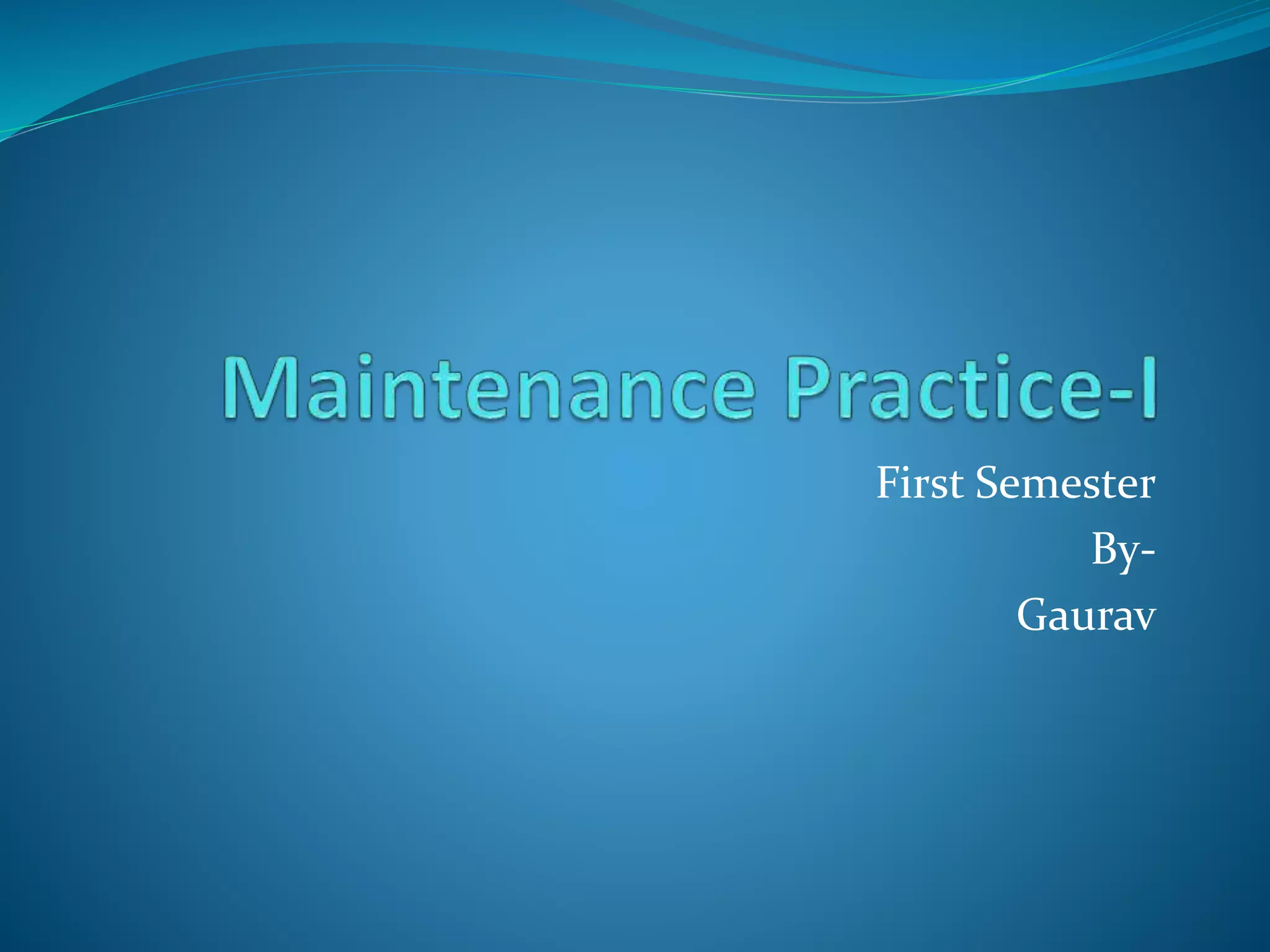 Maintenance Practice-I

First Semester
By-
Gaurav